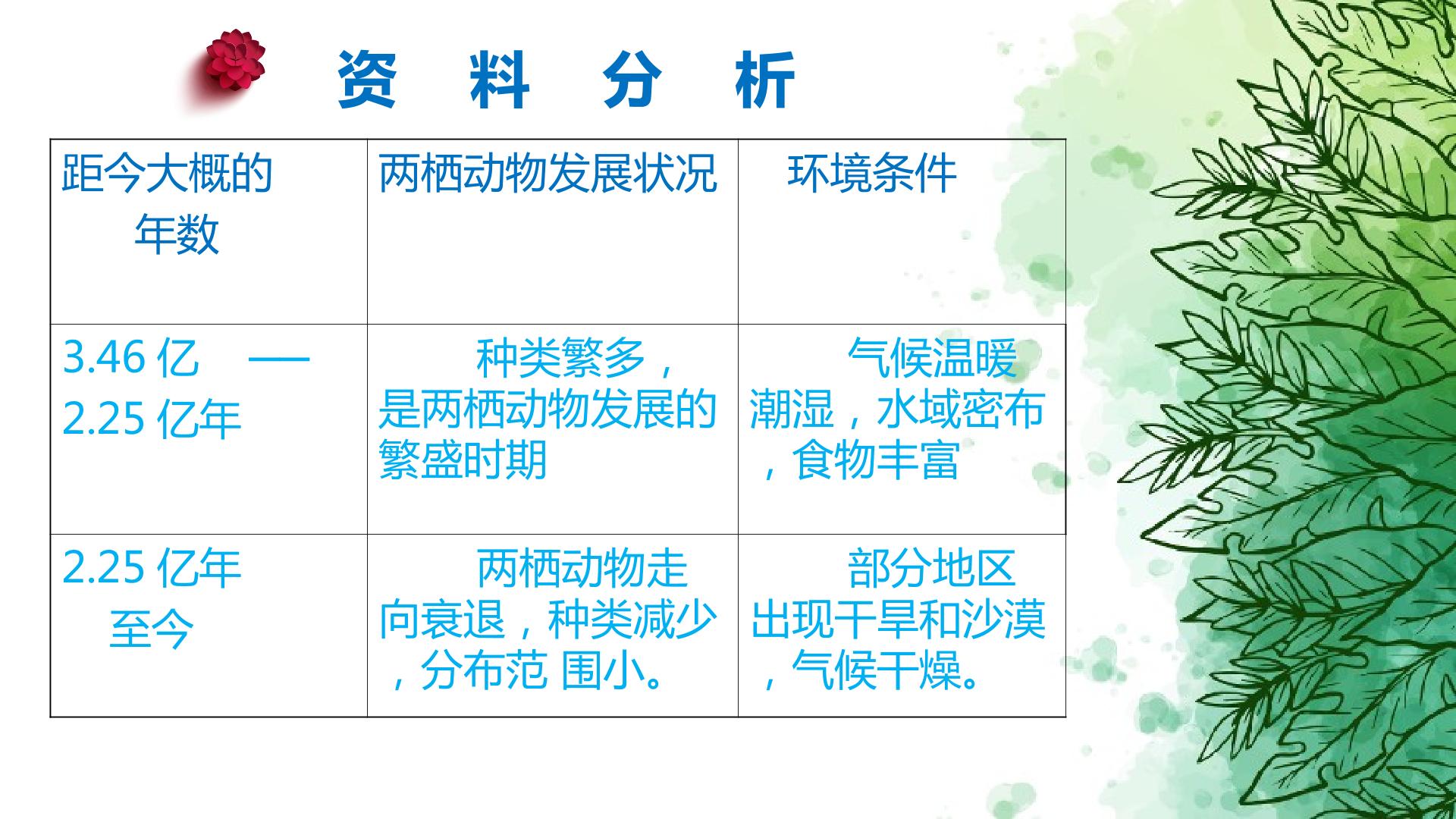 资 料 分 析

| 距今大概的年数 | 两栖动物发展状况 | 环境条件 |
|---|---|---|
| 3.46 亿 —— 2.25 亿年 | 种类繁多，是两栖动物发展的繁盛时期 | 气候温暖潮湿，水域密布，食物丰富 |
| 2.25 亿年至今 | 两栖动物走向衰退，种类减少，分布范 围小。 | 部分地区出现干旱和沙漠，气候干燥。 |